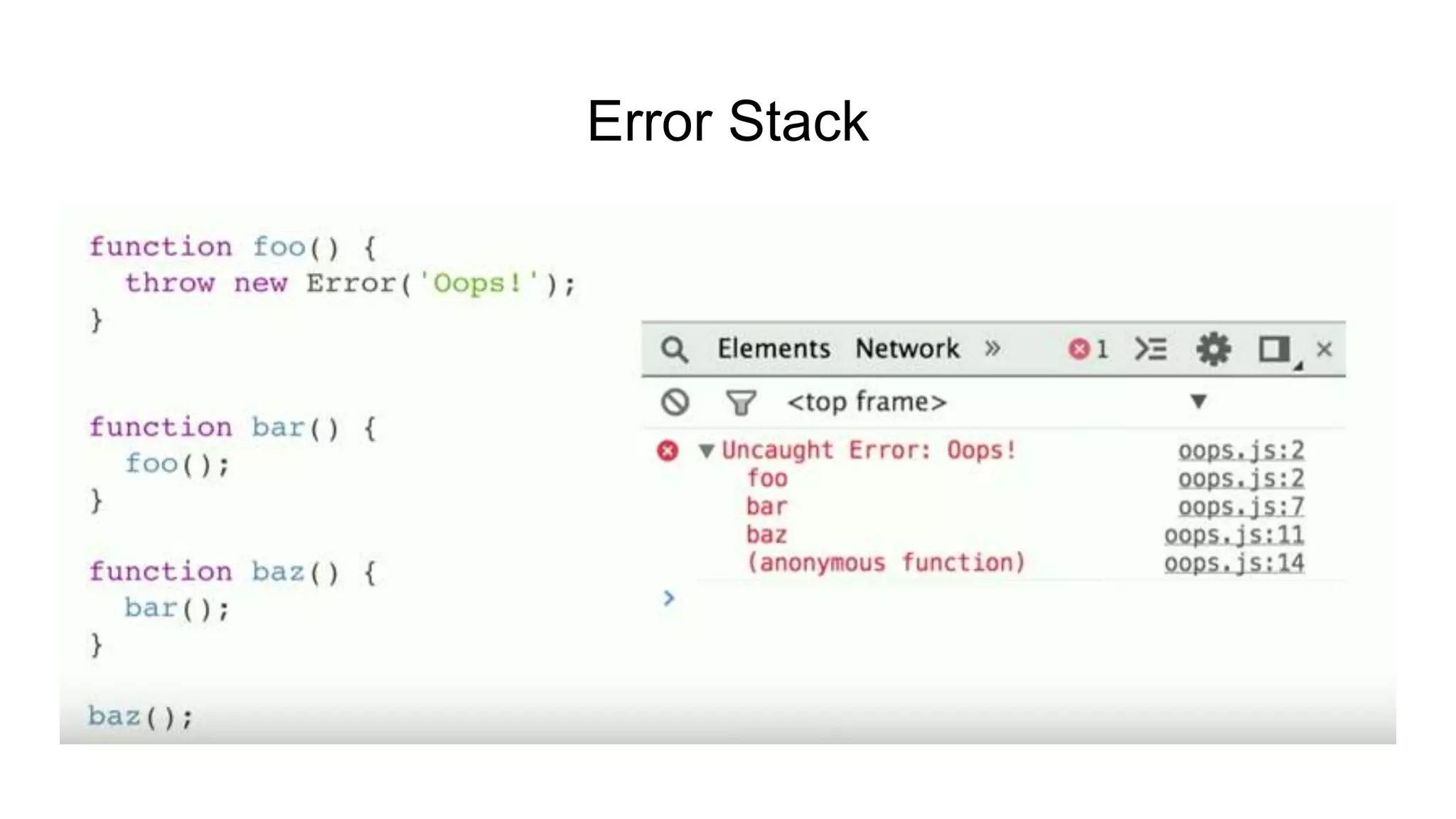 Error Stack

function foo() {
  throw new Error('Oops!');
}

function bar() {
  foo();
}

function baz() {
  bar();
}

baz();

Elements Network » 1 ×

<top frame>

Uncaught Error: Oops! oops.js:2
foo oops.js:2
bar oops.js:7
baz oops.js:11
(anonymous function) oops.js:14
>